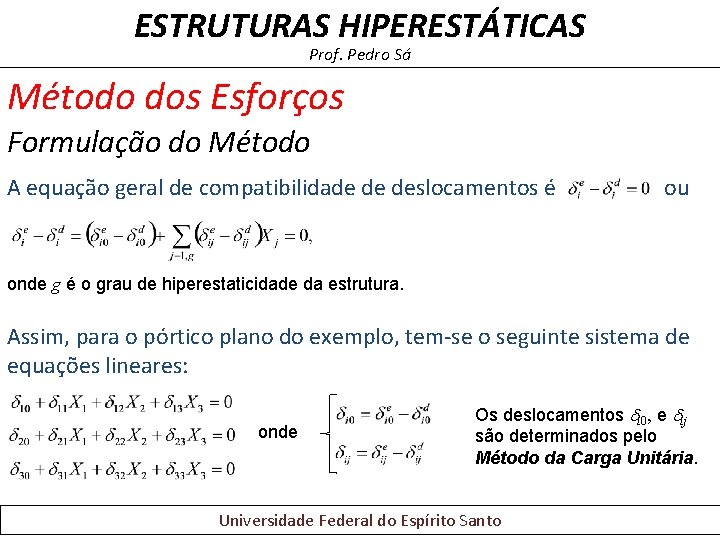 ESTRUTURAS HIPERESTÁTICAS
Prof. Pedro Sá

Método dos Esforços

Formulação do Método

A equação geral de compatibilidade de deslocamentos é $\delta_i^e - \delta_i^d = 0$ ou

$\delta_i^e - \delta_i^d = \left(\delta_{i0}^e - \delta_{i0}^d\right) + \sum_{j=1,g} \left(\delta_{ij}^e - \delta_{ij}^d\right) X_j = 0,$

onde $g$ é o grau de hiperestaticidade da estrutura.

Assim, para o pórtico plano do exemplo, tem-se o seguinte sistema de equações lineares:

$\delta_{10} + \delta_{11}X_1 + \delta_{12}X_2 + \delta_{13}X_3 = 0$
$\delta_{20} + \delta_{21}X_1 + \delta_{22}X_2 + \delta_{23}X_3 = 0$
$\delta_{30} + \delta_{31}X_1 + \delta_{32}X_2 + \delta_{33}X_3 = 0$

onde

$\delta_{i0} = \delta_{i0}^e - \delta_{i0}^d$
$\delta_{ij} = \delta_{ij}^e - \delta_{ij}^d$

Os deslocamentos $\delta_{i0}$, e $\delta_{ij}$ são determinados pelo Método da Carga Unitária.

Universidade Federal do Espírito Santo